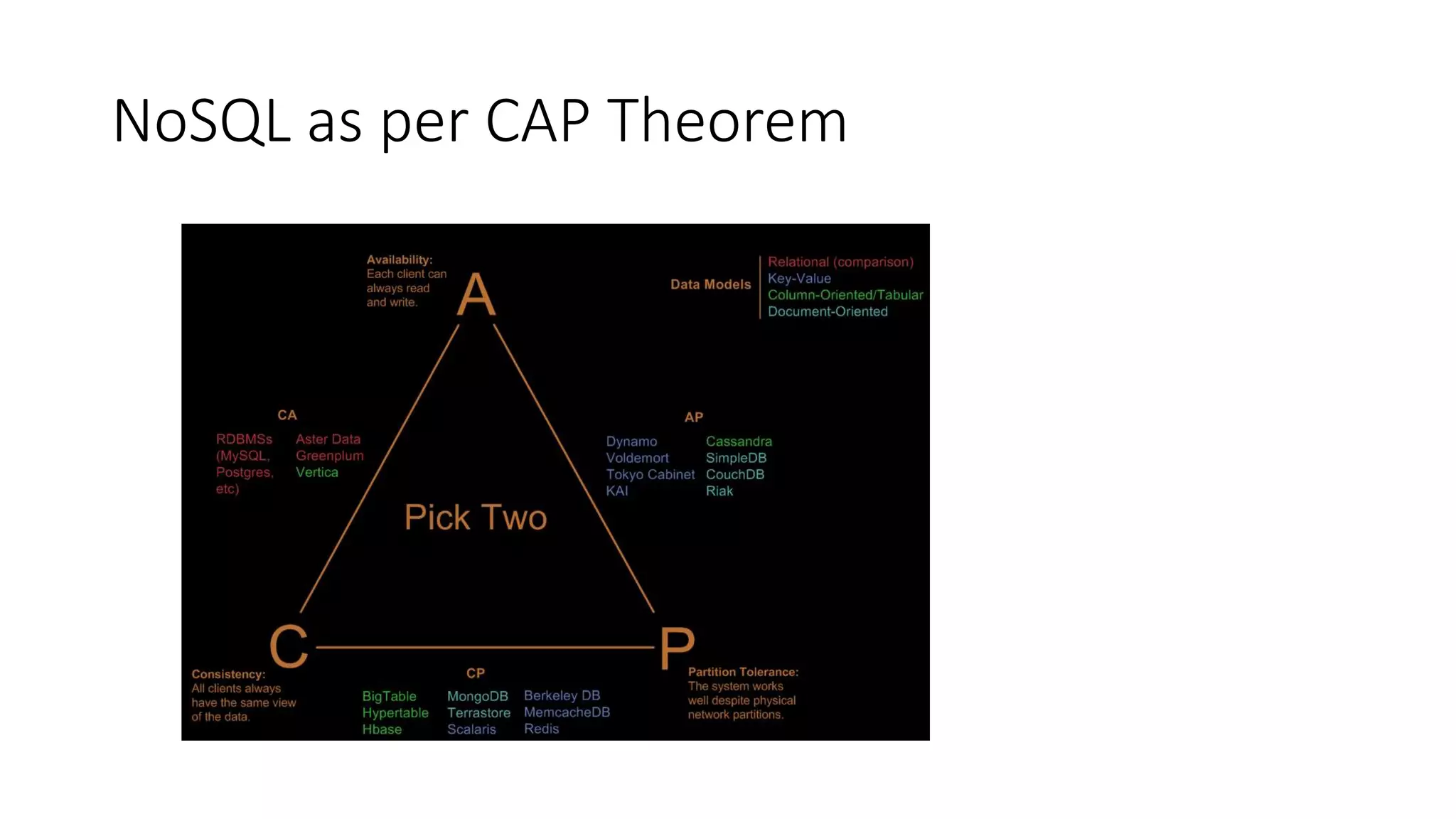 NoSQL as per CAP Theorem

Availability:
Each client can always read and write.

A

Data Models
Relational (comparison)
Key-Value
Column-Oriented/Tabular
Document-Oriented

CA
RDBMSs (MySQL, Postgres, etc)
Aster Data
Greenplum
Vertica

AP
Dynamo
Voldemort
Tokyo Cabinet
KAI
Cassandra
SimpleDB
CouchDB
Riak

Pick Two

C

P

Consistency:
All clients always have the same view of the data.

CP
BigTable
Hypertable
Hbase
MongoDB
Terrastore
Scalaris
Berkeley DB
MemcacheDB
Redis

Partition Tolerance:
The system works well despite physical network partitions.